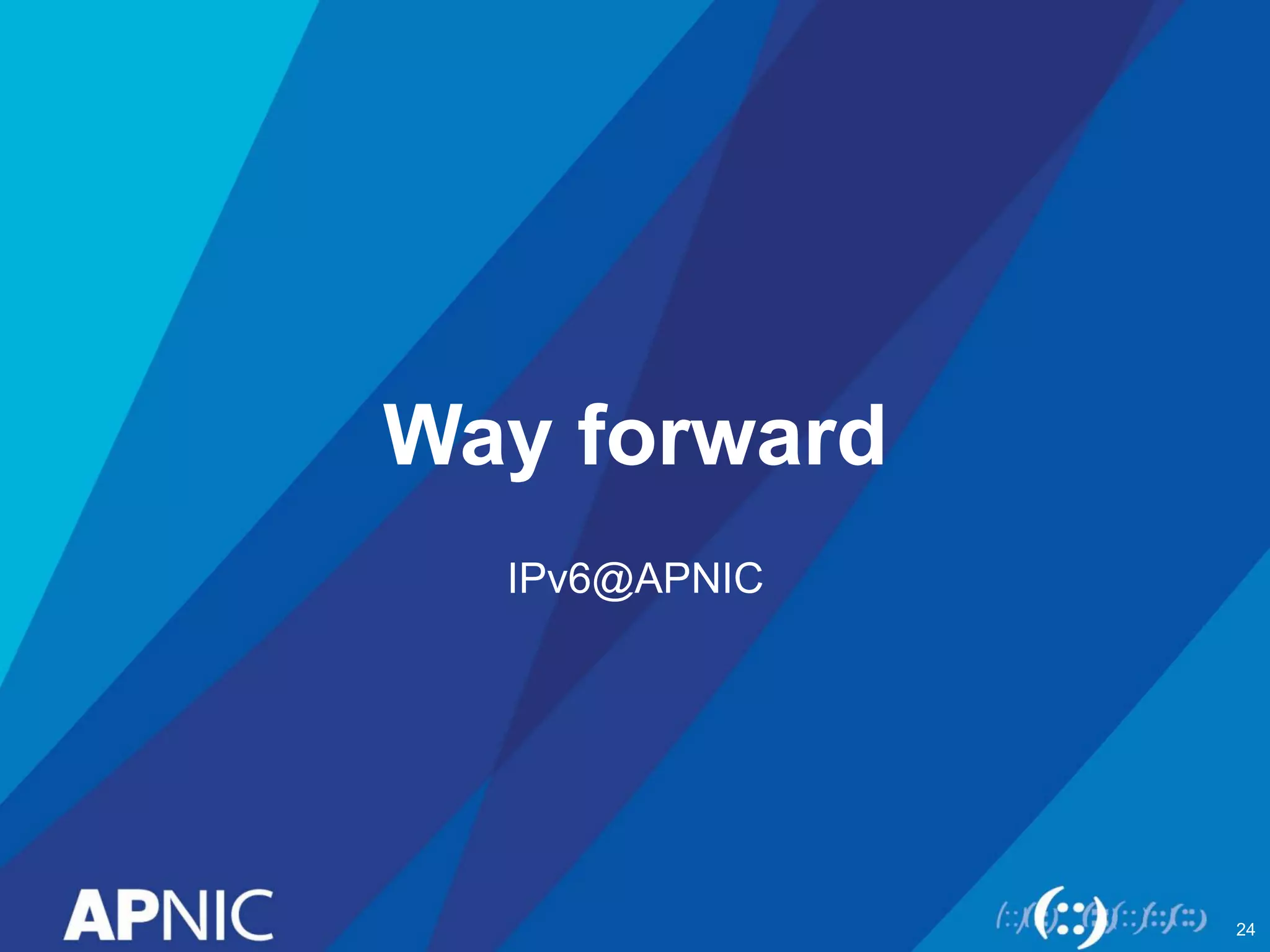 Way forward

IPv6@APNIC

APNIC

24